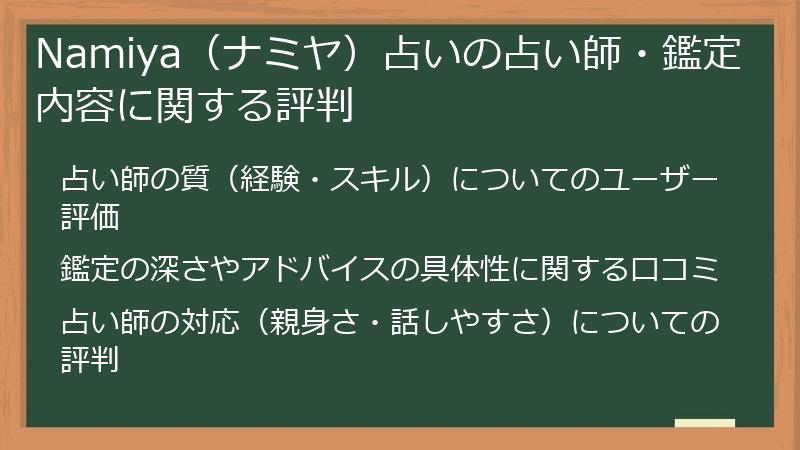 Namiya（ナミヤ）占いの占い師・鑑定内容に関する評判

占い師の質（経験・スキル）についてのユーザー評価

鑑定の深さやアドバイスの具体性に関する口コミ

占い師の対応（親身さ・話しやすさ）についての評判